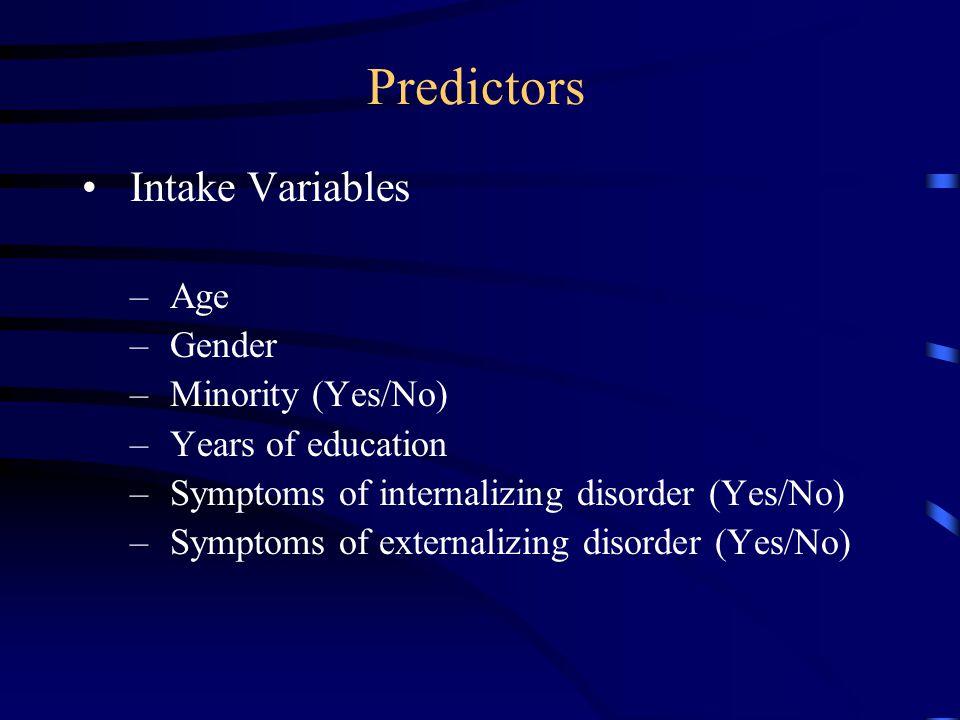 Predictors

• Intake Variables

– Age
– Gender
– Minority (Yes/No)
– Years of education
– Symptoms of internalizing disorder (Yes/No)
– Symptoms of externalizing disorder (Yes/No)